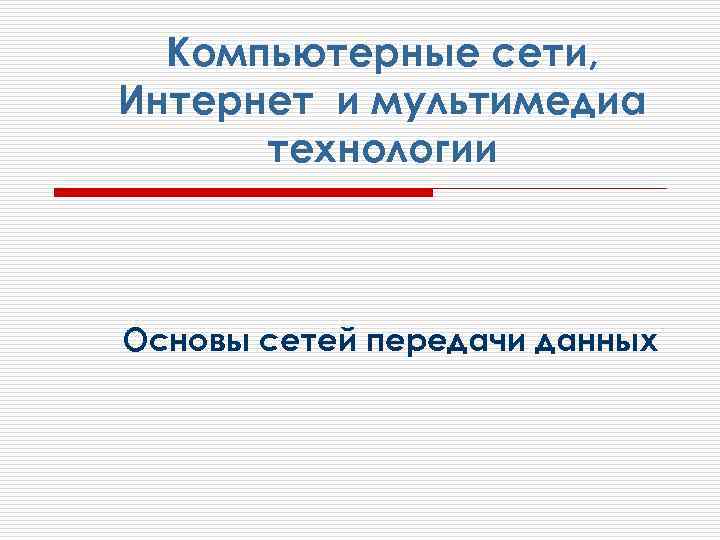 Компьютерные сети, Интернет и мультимедиа технологии

Основы сетей передачи данных